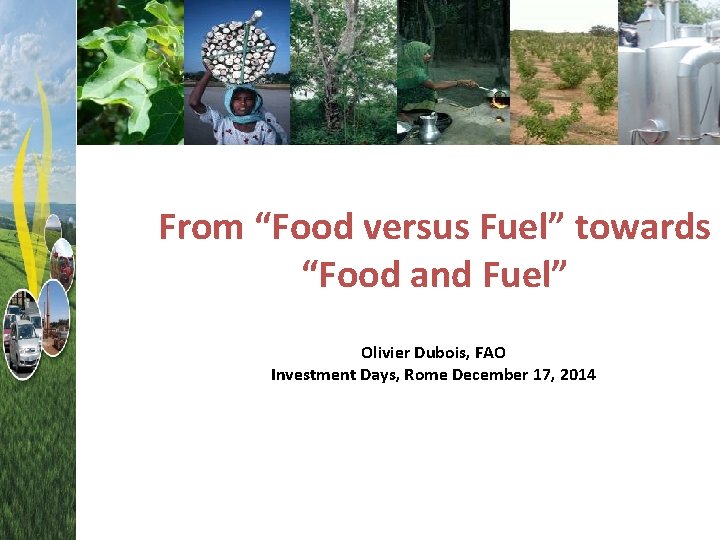 From “Food versus Fuel” towards “Food and Fuel”

Olivier Dubois, FAO
Investment Days, Rome December 17, 2014